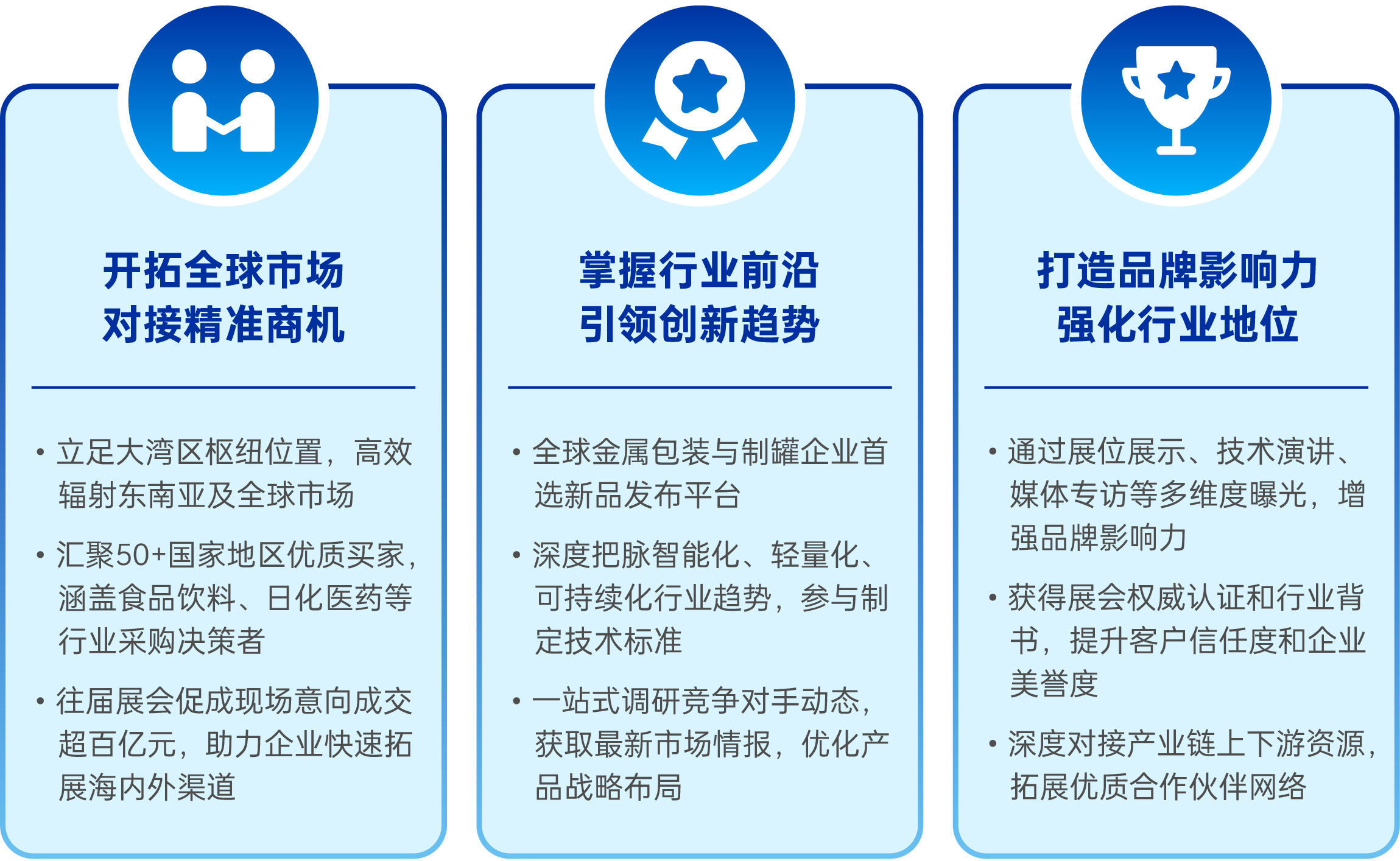 开拓全球市场
对接精准商机

• 立足大湾区枢纽位置，高效辐射东南亚及全球市场

• 汇聚50+国家地区优质买家，涵盖食品饮料、日化医药等行业采购决策者

• 往届展会促成现场意向成交超百亿元，助力企业快速拓展海内外渠道

掌握行业前沿
引领创新趋势

• 全球金属包装与制罐企业首选新品发布平台

• 深度把脉智能化、轻量化、可持续化行业趋势，参与制定技术标准

• 一站式调研竞争对手动态，获取最新市场情报，优化产品战略布局

打造品牌影响力
强化行业地位

• 通过展位展示、技术演讲、媒体专访等多维度曝光，增强品牌影响力

• 获得展会权威认证和行业背书，提升客户信任度和企业美誉度

• 深度对接产业链上下游资源，拓展优质合作伙伴网络